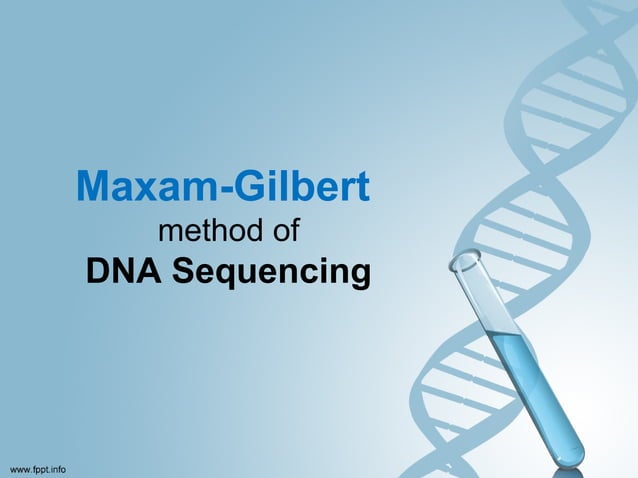 Maxam-Gilbert
method of
DNA Sequencing

www.fppt.info